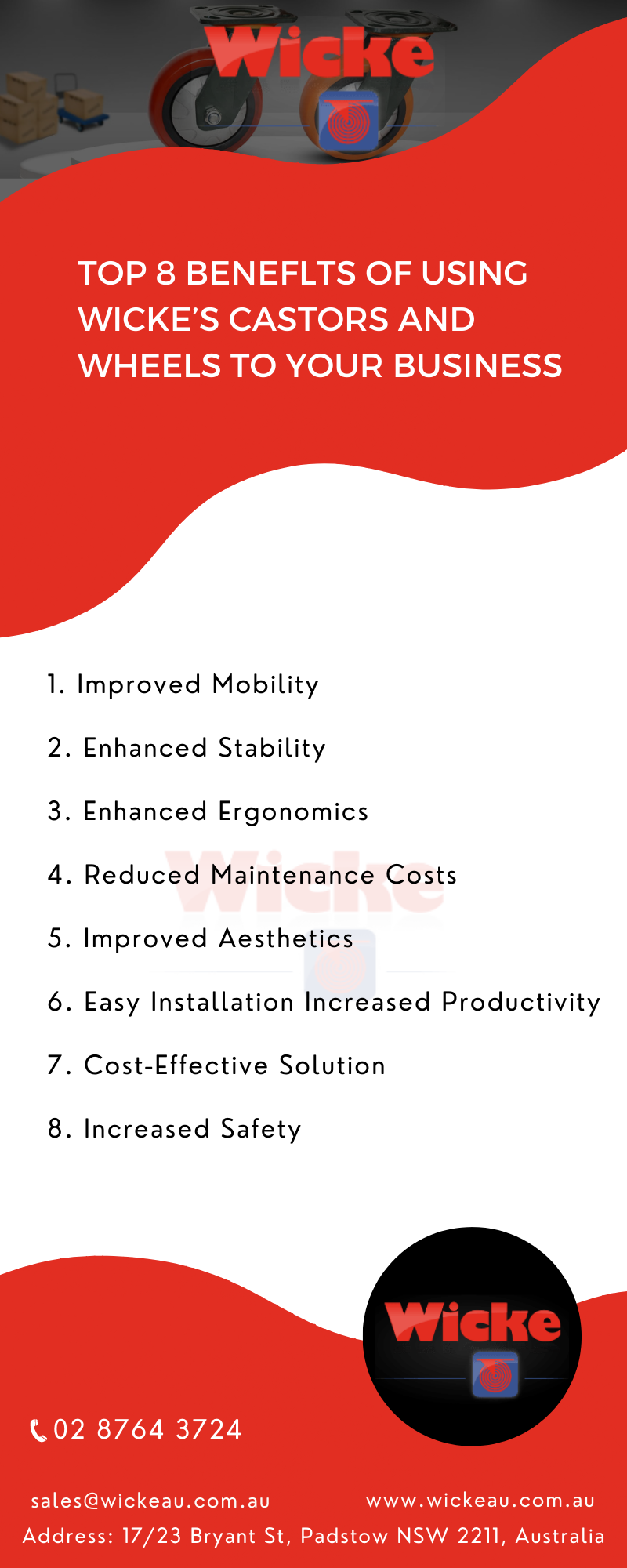 Wicke

TOP 8 BENEFLTS OF USING WICKE'S CASTORS AND WHEELS TO YOUR BUSINESS

1. Improved Mobility

2. Enhanced Stability

3. Enhanced Ergonomics

4. Reduced Maintenance Costs

5. Improved Aesthetics

6. Easy Installation Increased Productivity

7. Cost-Effective Solution

8. Increased Safety

Wicke

Wicke

02 8764 3724

sales@wickeau.com.au

www.wickeau.com.au

Address: 17/23 Bryant St, Padstow NSW 2211, Australia